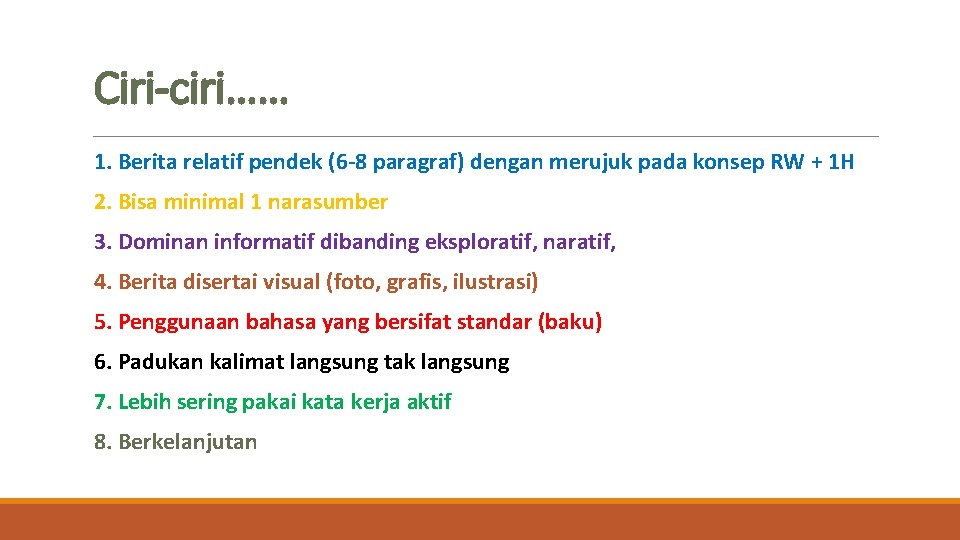 Ciri-ciri……

1. Berita relatif pendek (6-8 paragraf) dengan merujuk pada konsep RW + 1H

2. Bisa minimal 1 narasumber

3. Dominan informatif dibanding eksploratif, naratif,

4. Berita disertai visual (foto, grafis, ilustrasi)

5. Penggunaan bahasa yang bersifat standar (baku)

6. Padukan kalimat langsung tak langsung

7. Lebih sering pakai kata kerja aktif

8. Berkelanjutan